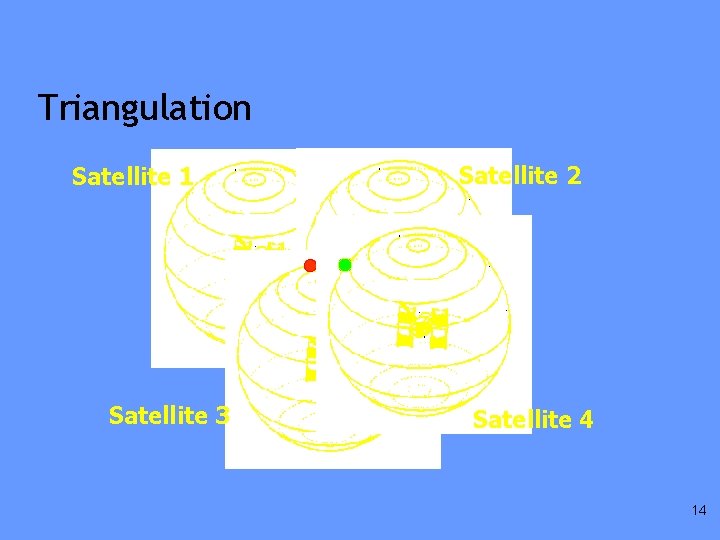 Triangulation

Satellite 1

Satellite 2

Satellite 3

Satellite 4

14